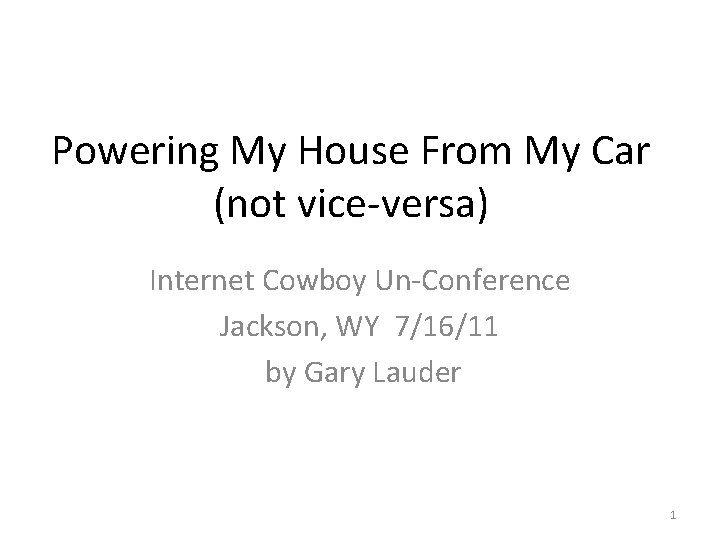 Powering My House From My Car
(not vice-versa)

Internet Cowboy Un-Conference
Jackson, WY 7/16/11
by Gary Lauder

1